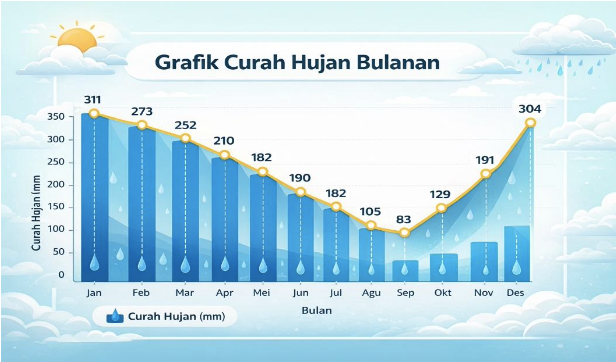 Grafik Curah Hujan Bulanan

311
273
252
210
182
190
182
105
83
129
191
304

Curah Hujan (mm

350
300
250
200
150
100
50
0

Jan Feb Mar Apr Mei Jun Jul Agu Sep Okt Nov Des

Bulan

Curah Hujan (mm)